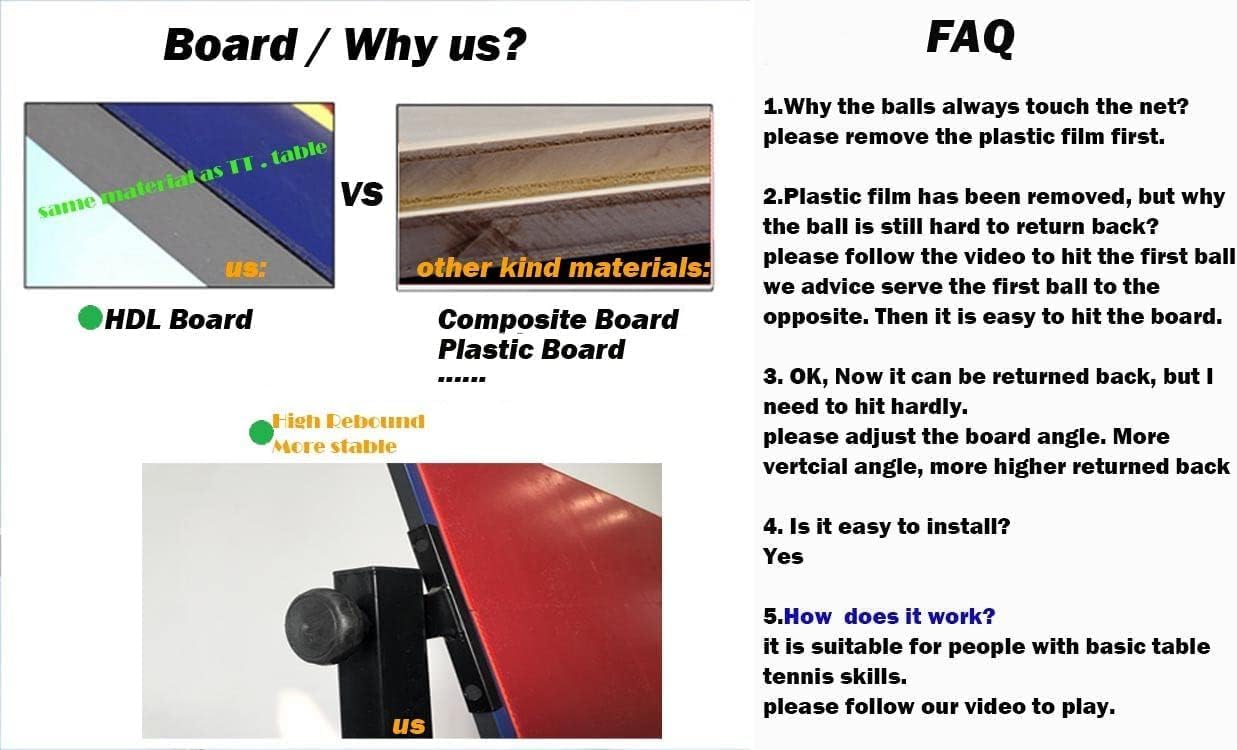 Board / Why us?

same material as TT . table

us:

VS

other kind materials:

HDL Board

Composite Board
Plastic Board
......

High Rebound
More stable

us

FAQ

1.Why the balls always touch the net?
please remove the plastic film first.

2.Plastic film has been removed, but why the ball is still hard to return back?
please follow the video to hit the first ball
we advice serve the first ball to the opposite. Then it is easy to hit the board.

3. OK, Now it can be returned back, but I need to hit hardly.
please adjust the board angle. More vertcial angle, more higher returned back

4. Is it easy to install?
Yes

5.How does it work?
it is suitable for people with basic table tennis skills.
please follow our video to play.